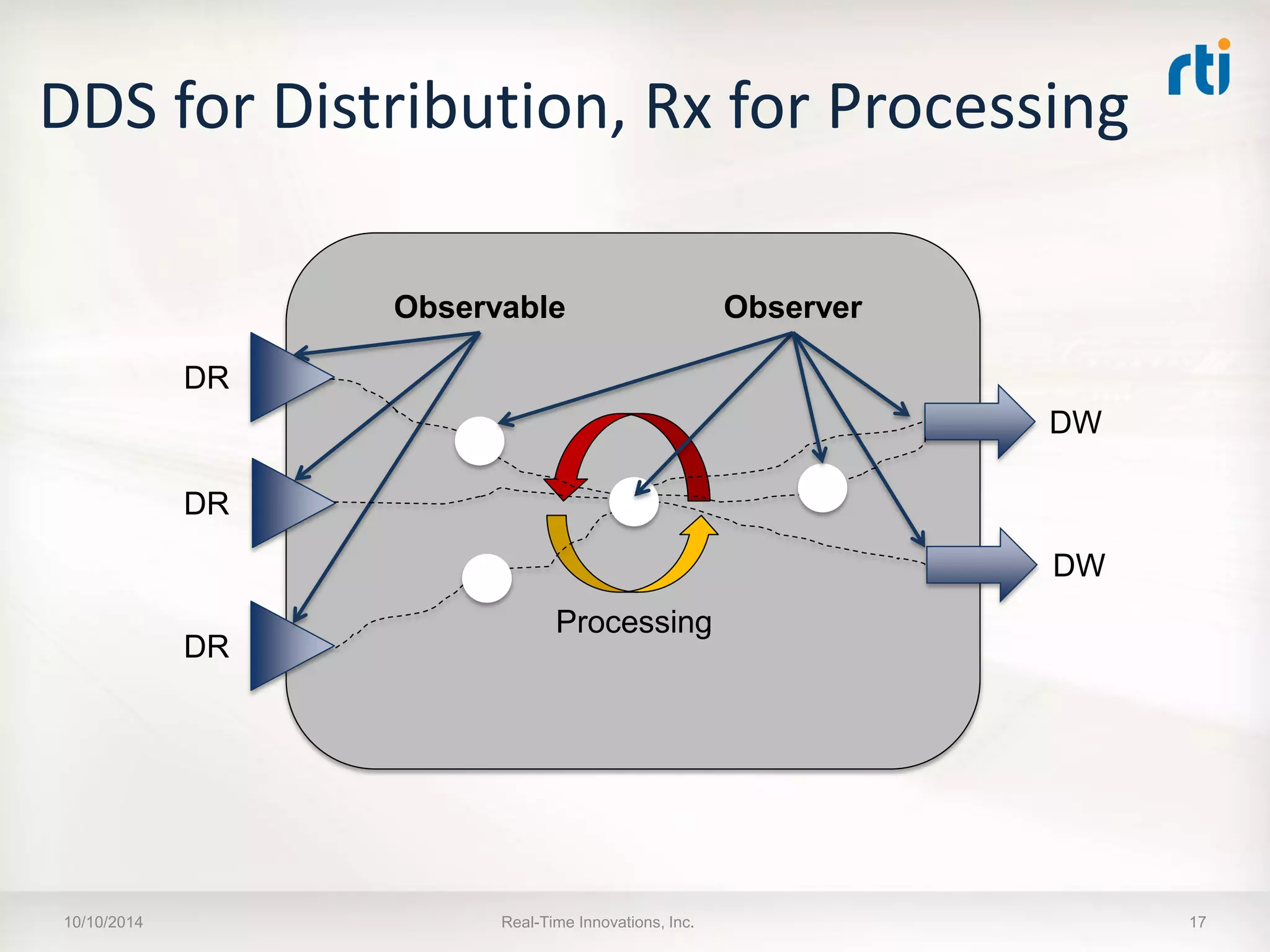 DDS for Distribution, Rx for Processing

rti

Observable

Observer

DR

DR

DR

DW

DW

Processing

10/10/2014

Real-Time Innovations, Inc.

17